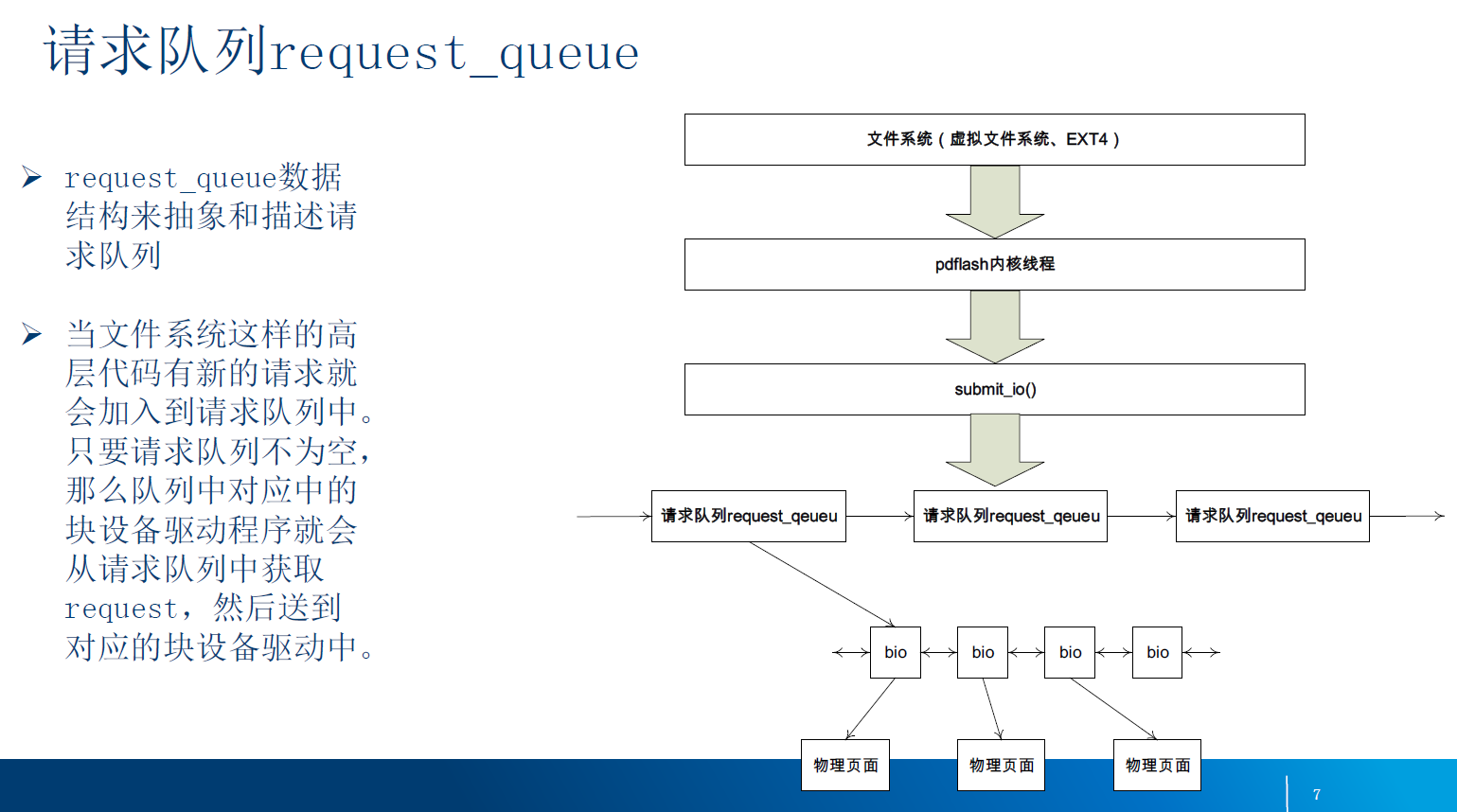 请求队列request_queue

➢ request_queue数据结构来抽象和描述请求队列

➢ 当文件系统这样的高层代码有新的请求就会加入到请求队列中。只要请求队列不为空，那么队列中对应中的块设备驱动程序就会从请求队列中获取request，然后送到对应的块设备驱动中。

文件系统（虚拟文件系统、EXT4）

pdflash内核线程

submit_io()

请求队列request_qeueu

请求队列request_qeueu

请求队列request_qeueu

bio

bio

bio

bio

物理页面

物理页面

物理页面

7